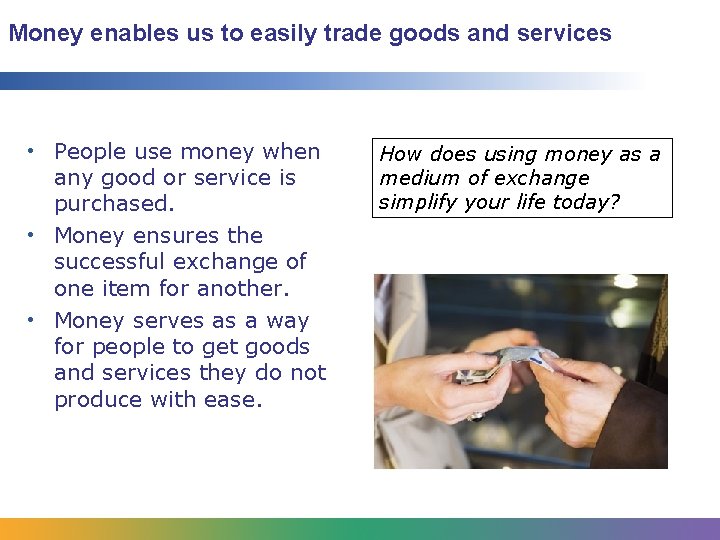 Money enables us to easily trade goods and services

• People use money when any good or service is purchased.
• Money ensures the successful exchange of one item for another.
• Money serves as a way for people to get goods and services they do not produce with ease.

How does using money as a medium of exchange simplify your life today?